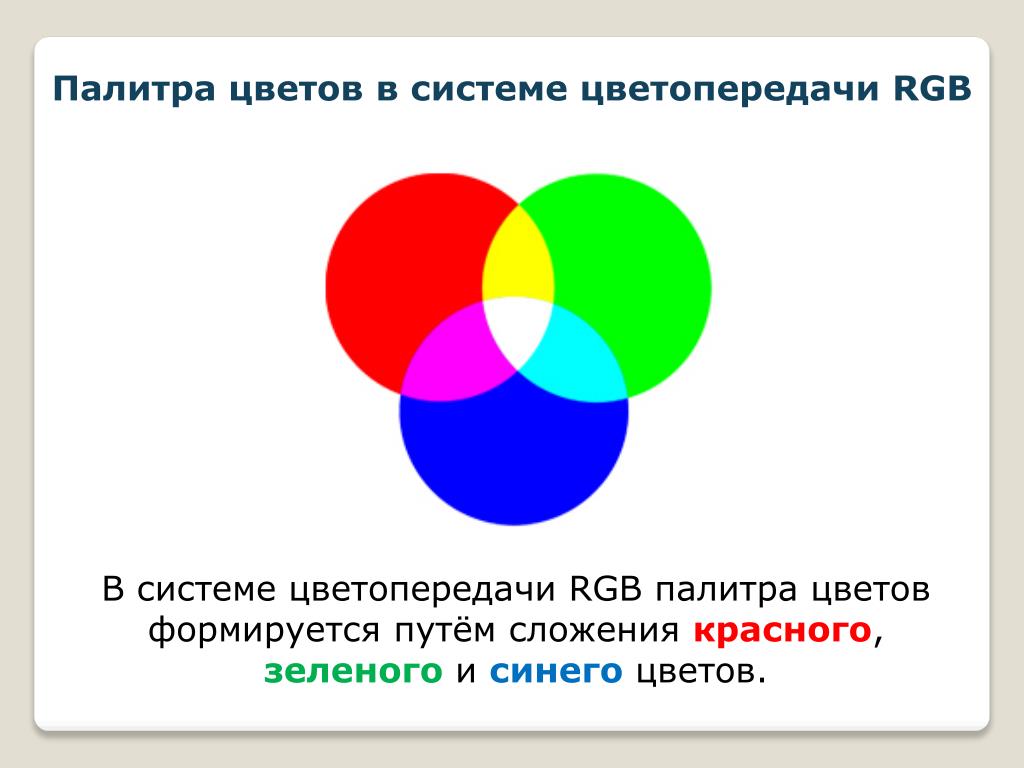 Палитра цветов в системе цветопередачи RGB

В системе цветопередачи RGB палитра цветов формируется путём сложения красного, зеленого и синего цветов.